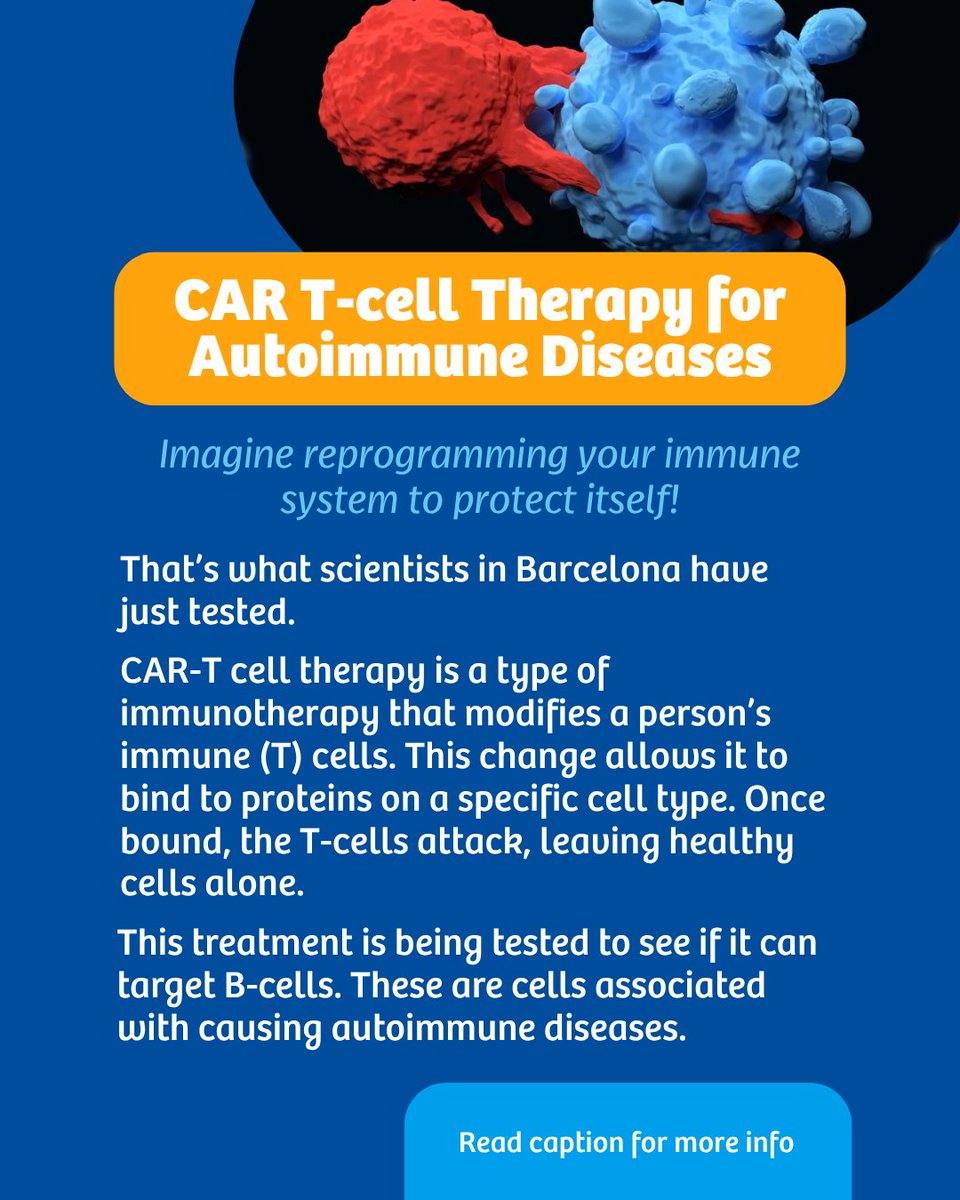 CAR T-cell Therapy for Autoimmune Diseases

Imagine reprogramming your immune system to protect itself!

That's what scientists in Barcelona have just tested.

CAR-T cell therapy is a type of immunotherapy that modifies a person's immune (T) cells. This change allows it to bind to proteins on a specific cell type. Once bound, the T-cells attack, leaving healthy cells alone.

This treatment is being tested to see if it can target B-cells. These are cells associated with causing autoimmune diseases.

Read caption for more info